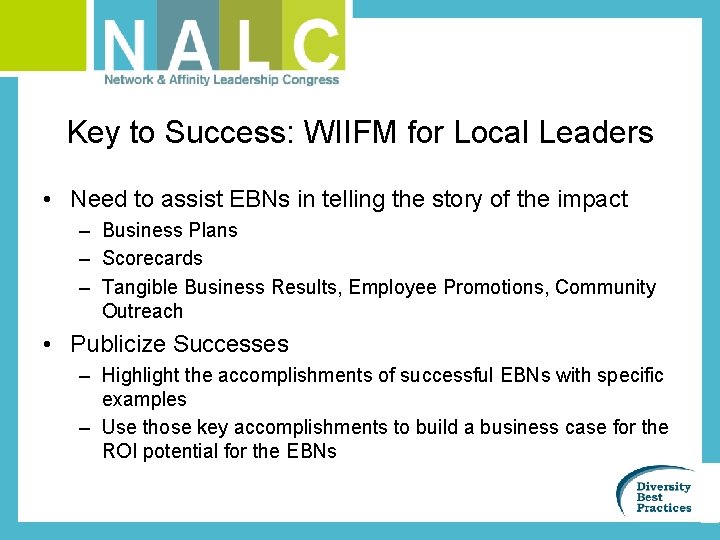 NALC
Network & Affinity Leadership Congress

Key to Success: WIIFM for Local Leaders

• Need to assist EBNs in telling the story of the impact
– Business Plans
– Scorecards
– Tangible Business Results, Employee Promotions, Community Outreach

• Publicize Successes
– Highlight the accomplishments of successful EBNs with specific examples
– Use those key accomplishments to build a business case for the ROI potential for the EBNs

Diversity Best Practices